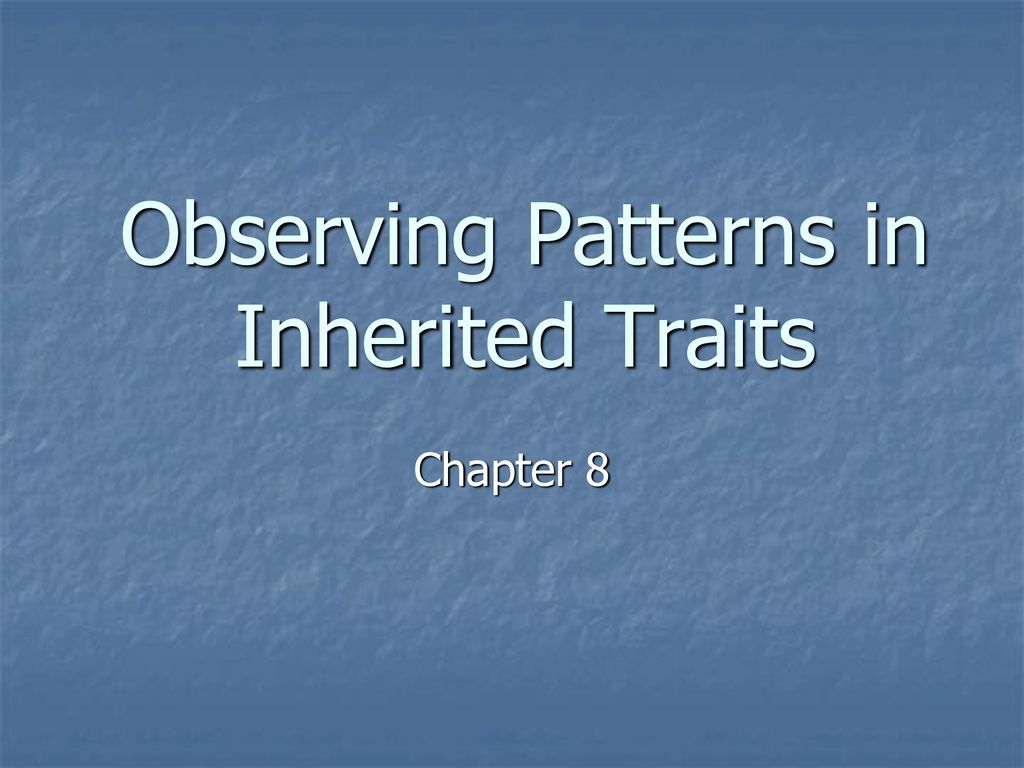 Observing Patterns in Inherited Traits

Chapter 8